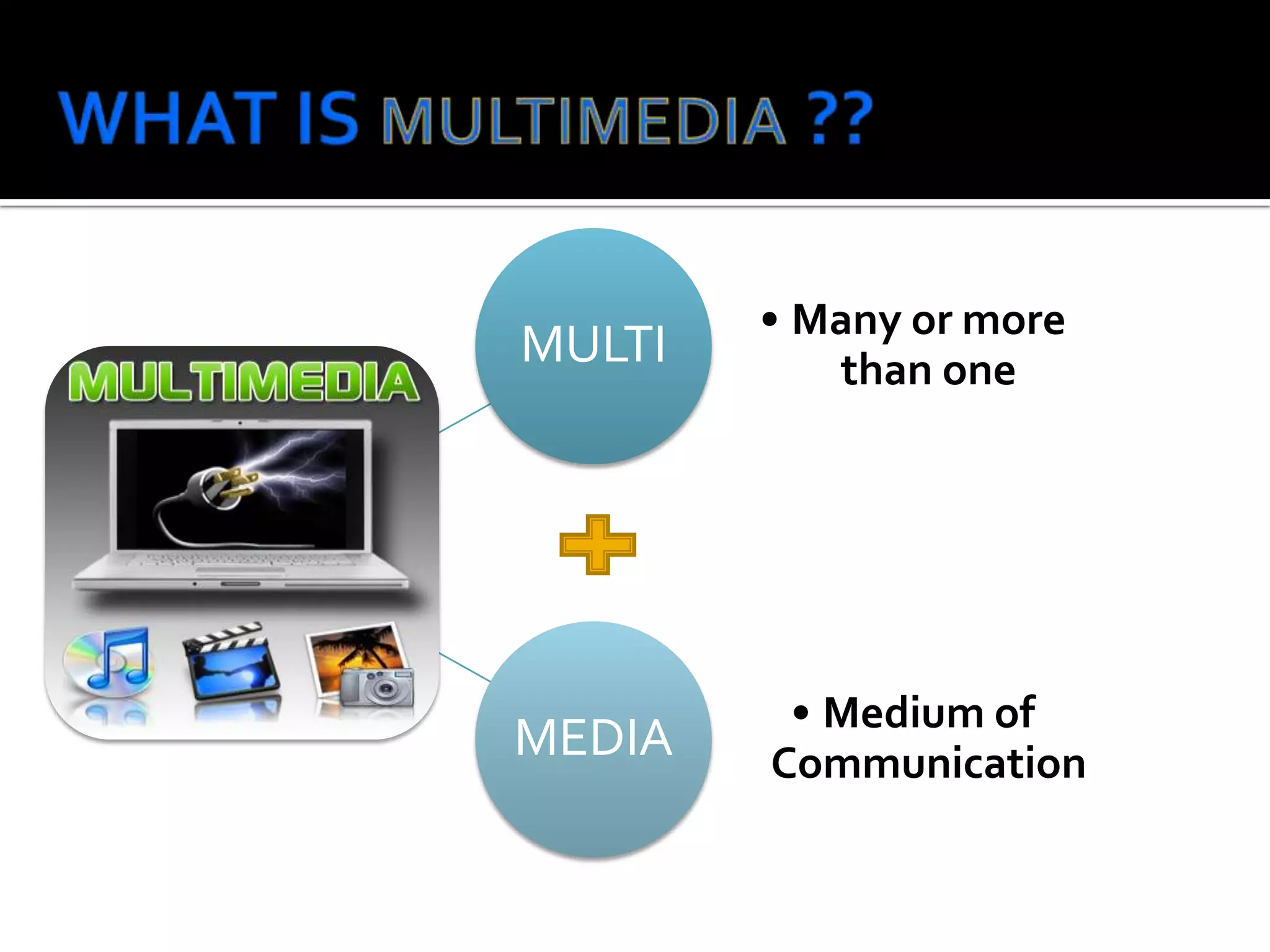 WHAT IS MULTIMEDIA ??

MULTIMEDIA

MULTI

• Many or more than one

MEDIA

• Medium of Communication